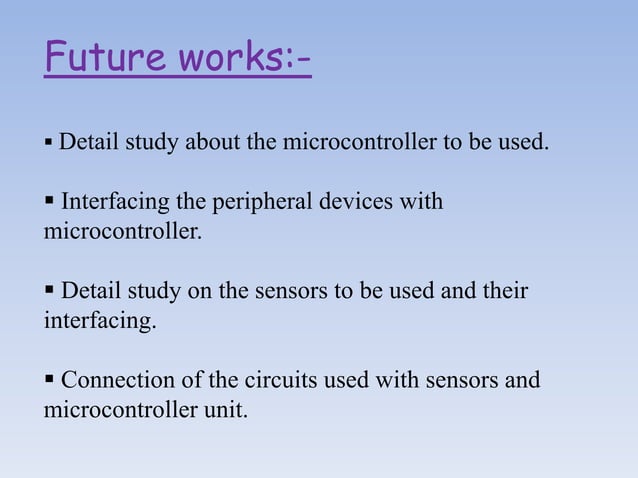 Future works:-

▪ Detail study about the microcontroller to be used.

▪ Interfacing the peripheral devices with microcontroller.

▪ Detail study on the sensors to be used and their interfacing.

▪ Connection of the circuits used with sensors and microcontroller unit.